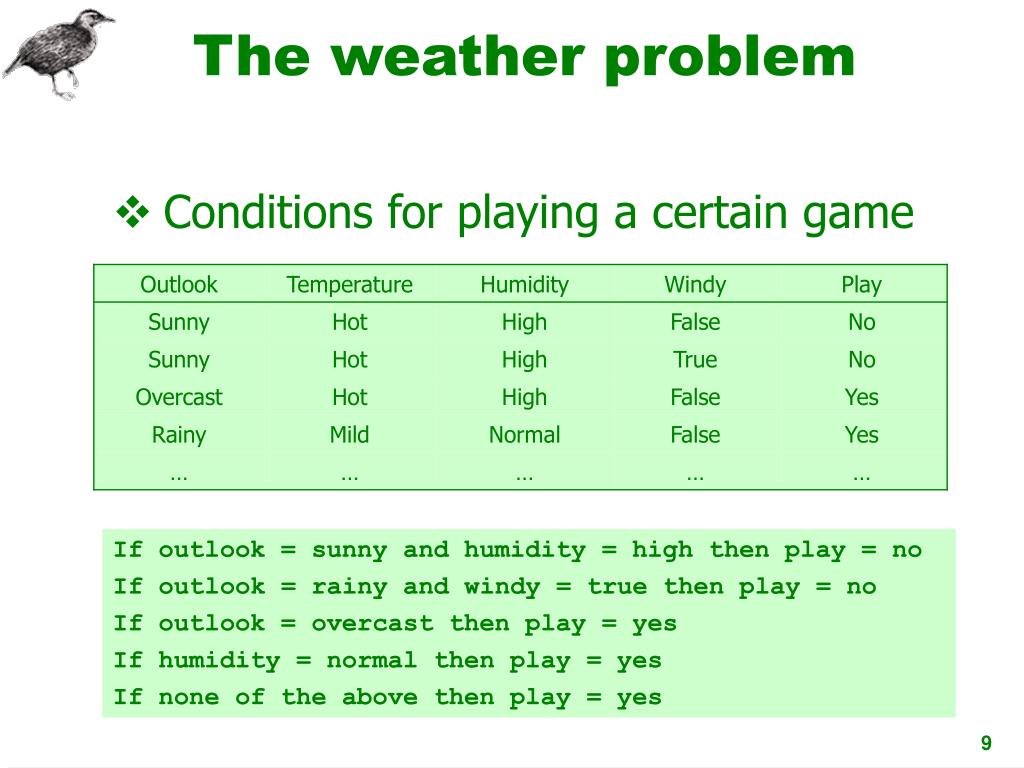 The weather problem

❖ Conditions for playing a certain game

| Outlook | Temperature | Humidity | Windy | Play |
|---|---|---|---|---|
| Sunny | Hot | High | False | No |
| Sunny | Hot | High | True | No |
| Overcast | Hot | High | False | Yes |
| Rainy | Mild | Normal | False | Yes |
| … | … | … | … | … |

If outlook = sunny and humidity = high then play = no
If outlook = rainy and windy = true then play = no
If outlook = overcast then play = yes
If humidity = normal then play = yes
If none of the above then play = yes

9